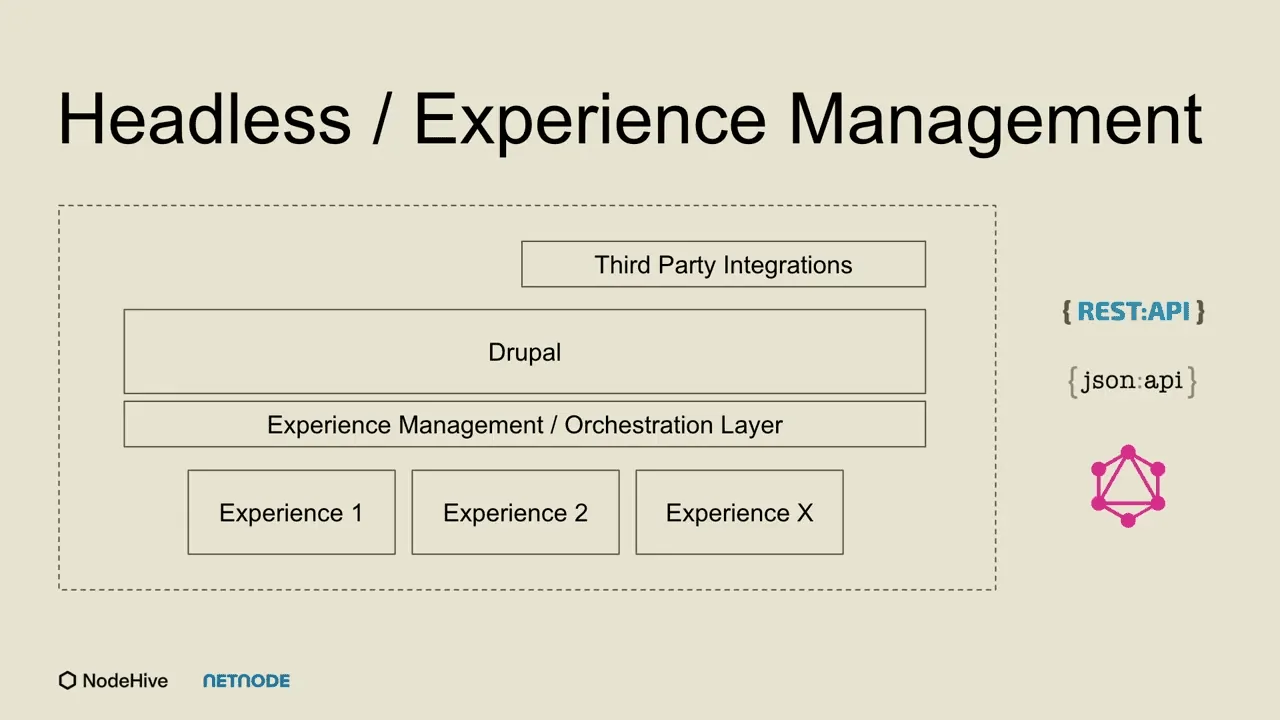 Headless / Experience Management

Third Party Integrations

Drupal

Experience Management / Orchestration Layer

Experience 1

Experience 2

Experience X

{ REST:API }

{json:api}

NodeHive

NETNODE